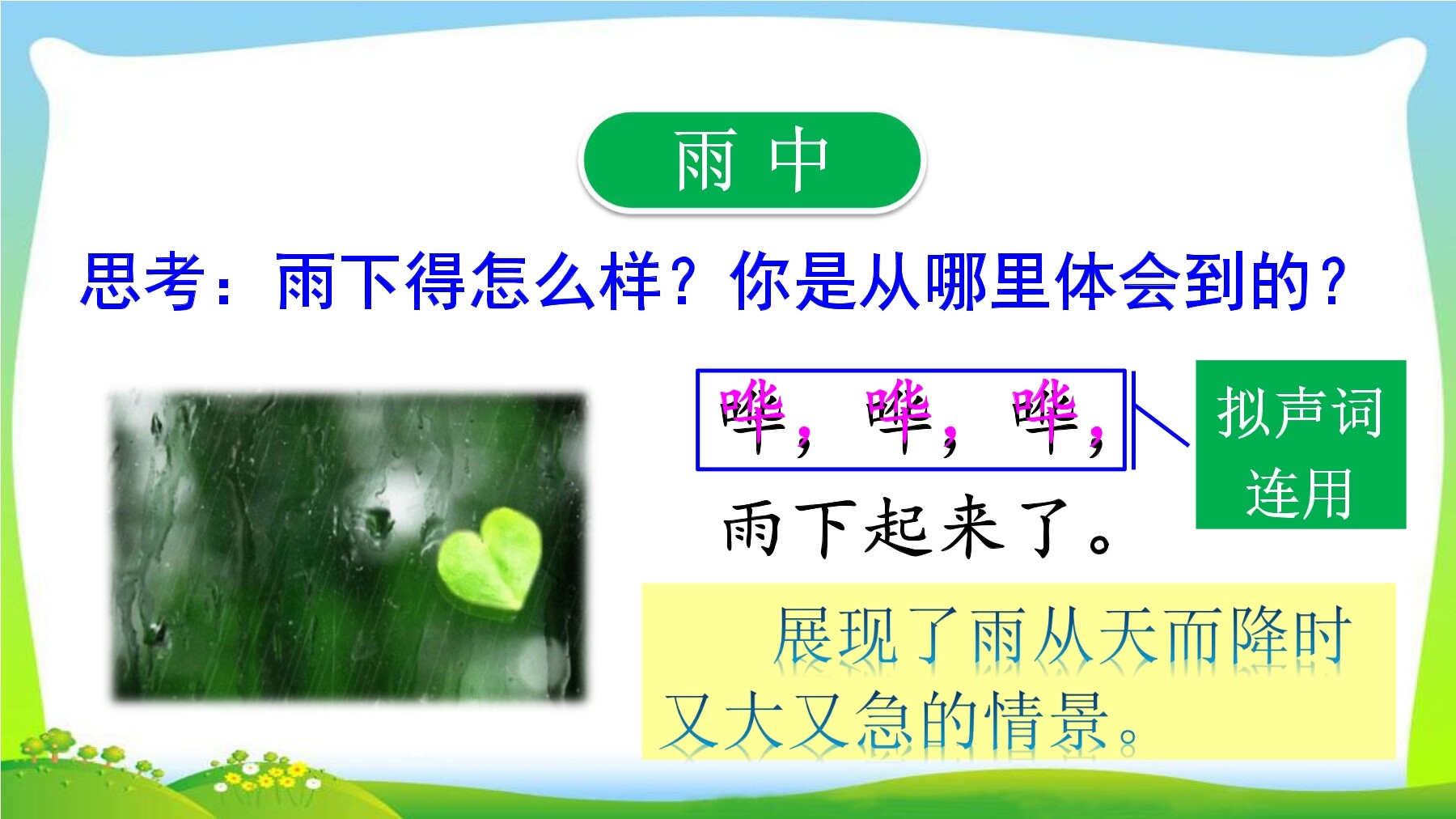 雨 中

思考：雨下得怎么样？你是从哪里体会到的？

哗，哗，哗，

雨下起来了。

拟声词连用

展现了雨从天而降时又大又急的情景。